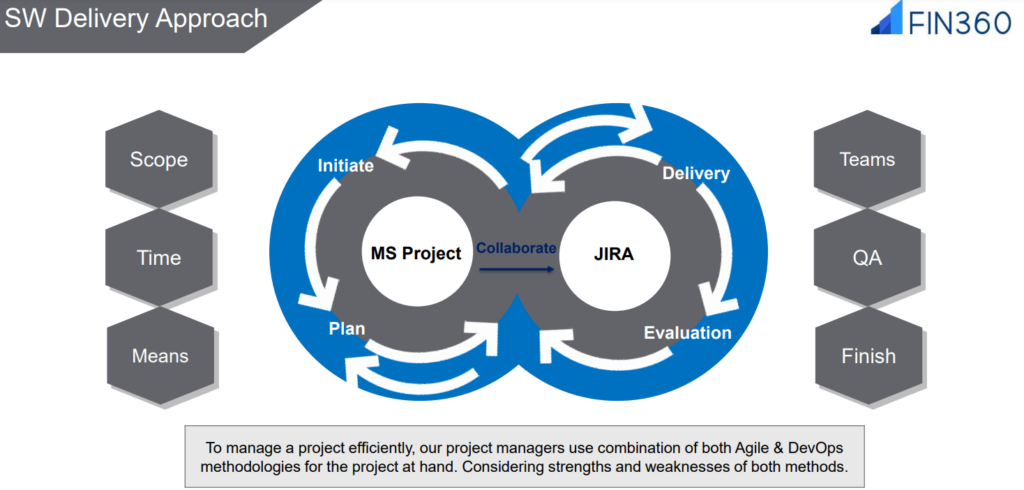 SW Delivery Approach

FIN360

Scope

Time

Means

Initiate

Plan

MS Project

Collaborate

JIRA

Delivery

Evaluation

Teams

QA

Finish

To manage a project efficiently, our project managers use combination of both Agile & DevOps methodologies for the project at hand. Considering strengths and weaknesses of both methods.